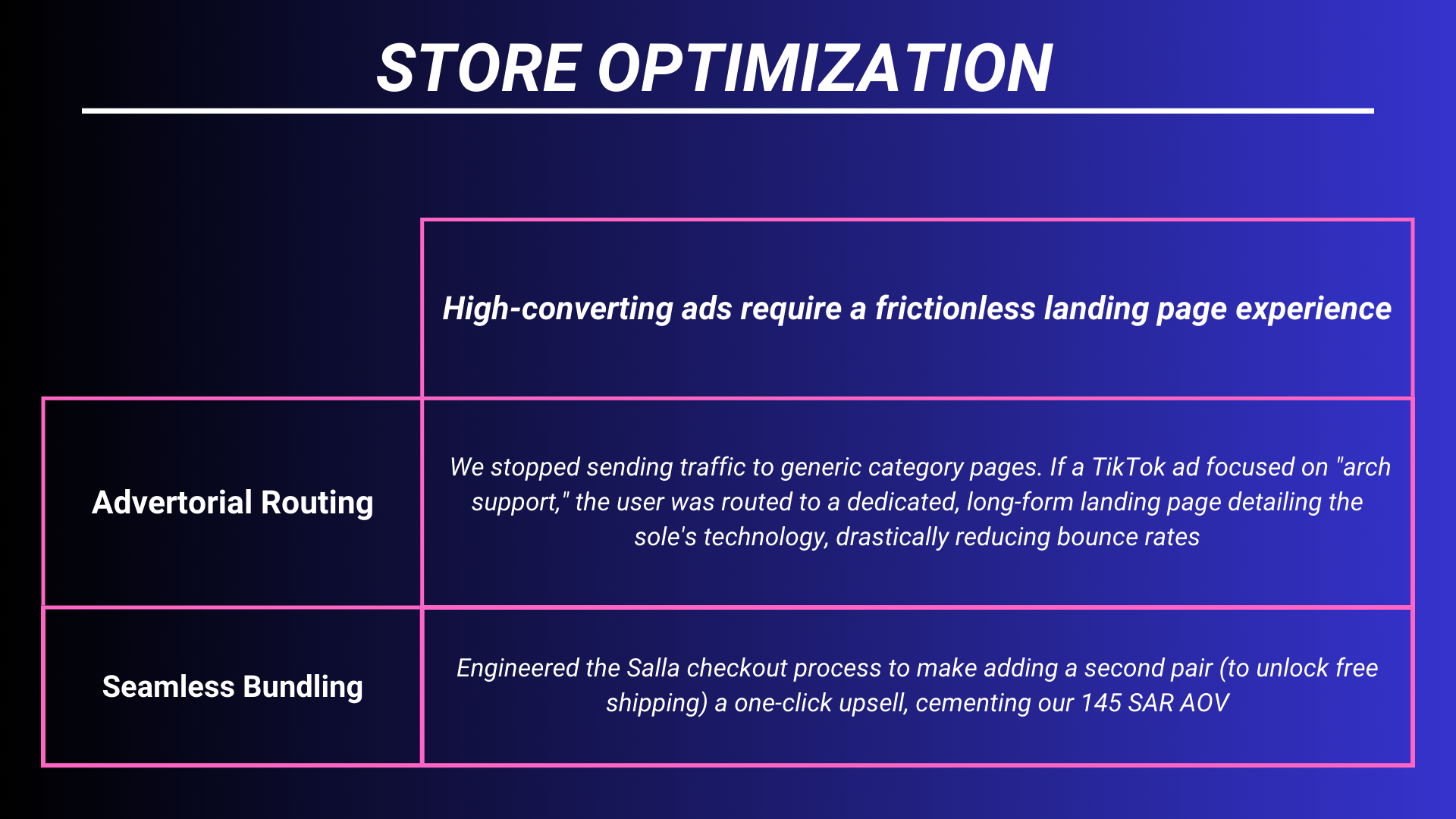 STORE OPTIMIZATION

| | High-converting ads require a frictionless landing page experience |
|---|---|
| Advertorial Routing | We stopped sending traffic to generic category pages. If a TikTok ad focused on "arch support," the user was routed to a dedicated, long-form landing page detailing the sole's technology, drastically reducing bounce rates |
| Seamless Bundling | Engineered the Salla checkout process to make adding a second pair (to unlock free shipping) a one-click upsell, cementing our 145 SAR AOV |